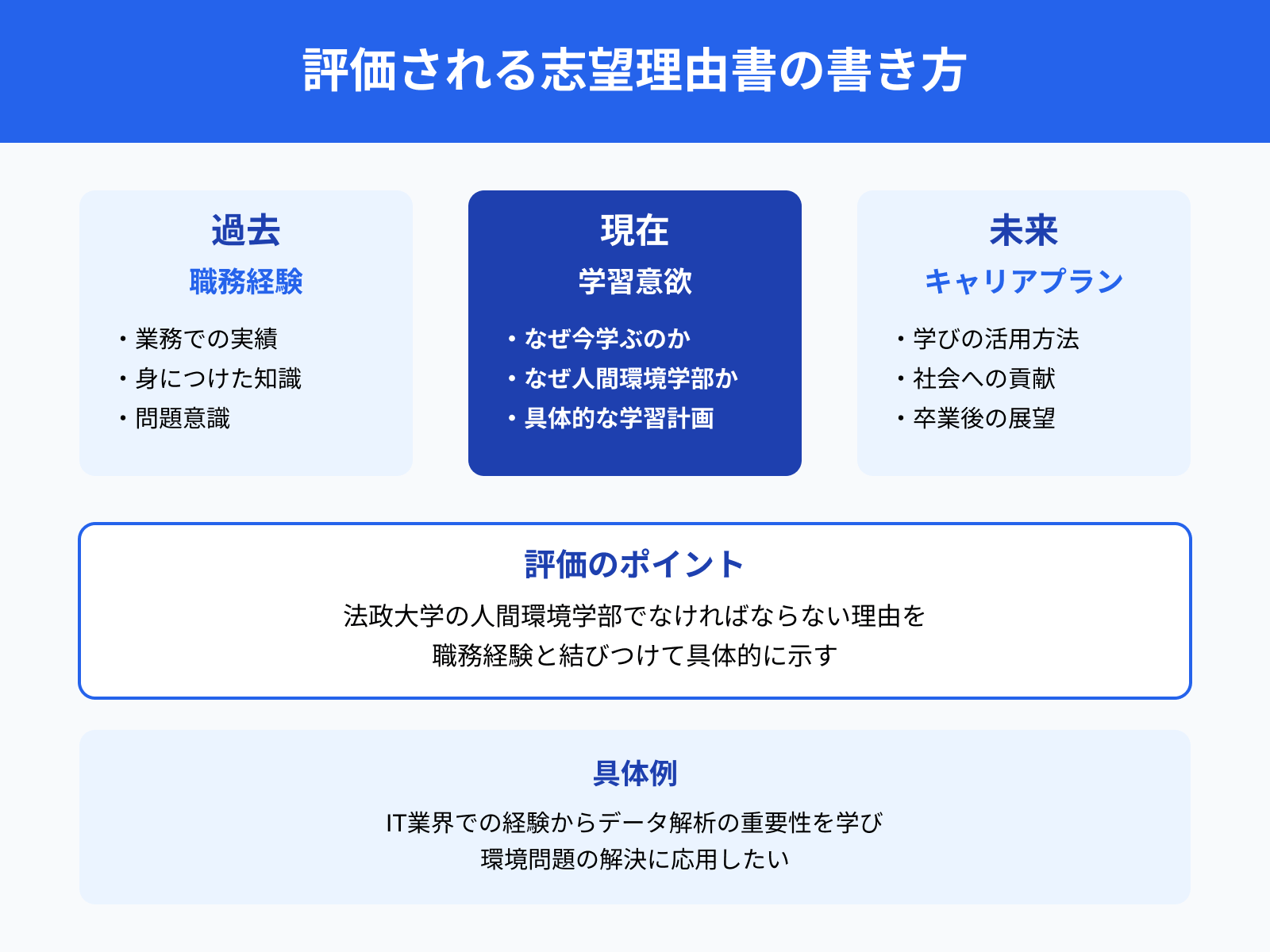 評価される志望理由書の書き方

過去
職務経験
・業務での実績
・身につけた知識
・問題意識

現在
学習意欲
・なぜ今学ぶのか
・なぜ人間環境学部か
・具体的な学習計画

未来
キャリアプラン
・学びの活用方法
・社会への貢献
・卒業後の展望

評価のポイント
法政大学の人間環境学部でなければならない理由を
職務経験と結びつけて具体的に示す

具体例
IT業界での経験からデータ解析の重要性を学び
環境問題の解決に応用したい